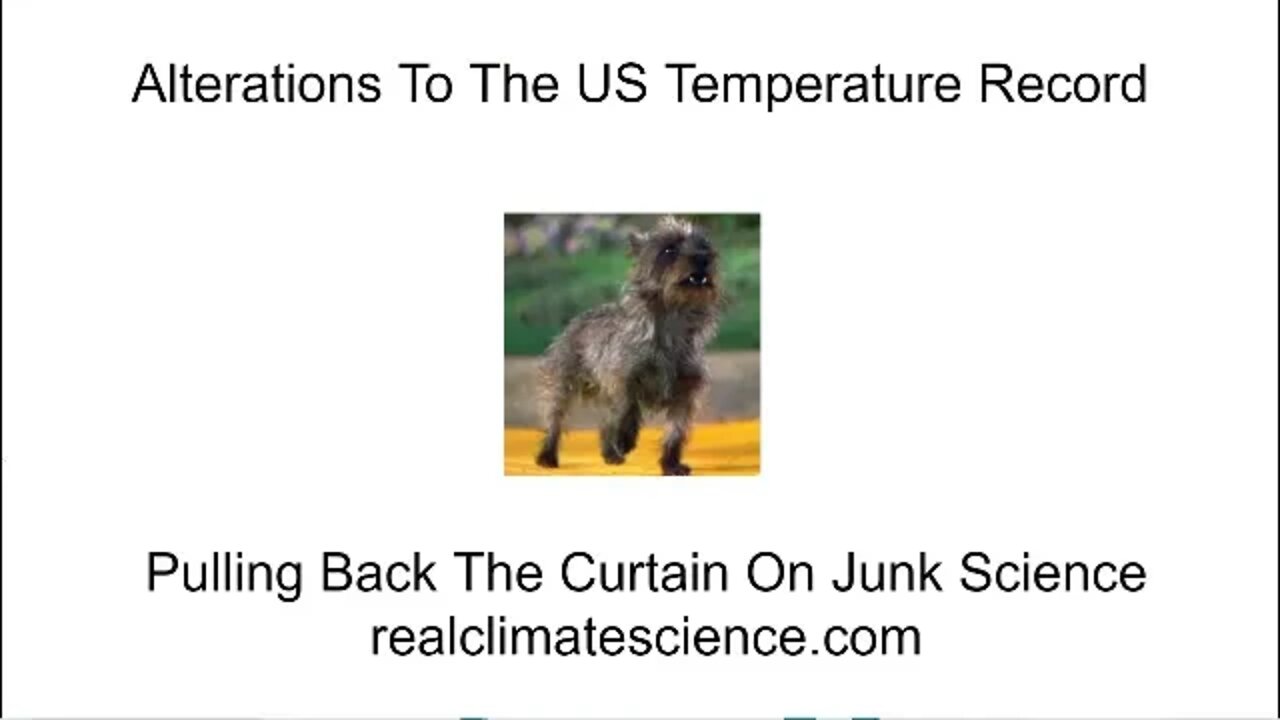 Alterations To The US Temperature Record

Pulling Back The Curtain On Junk Science
realclimatescience.com